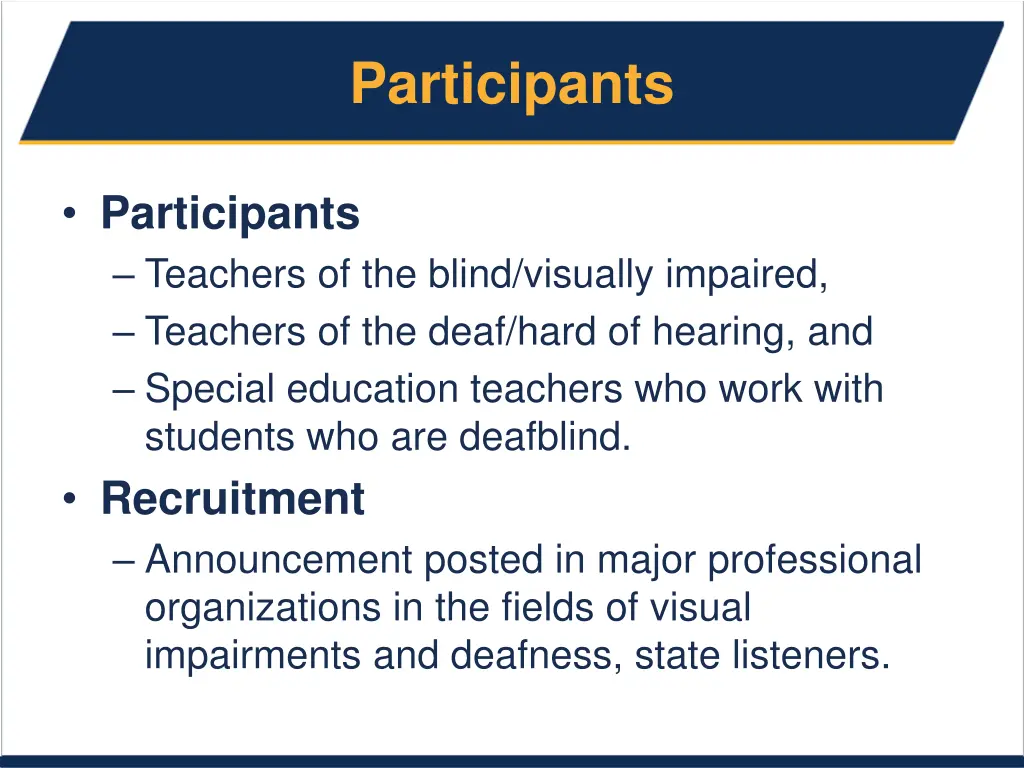 Participants

• Participants
– Teachers of the blind/visually impaired,
– Teachers of the deaf/hard of hearing, and
– Special education teachers who work with students who are deafblind.
• Recruitment
– Announcement posted in major professional organizations in the fields of visual impairments and deafness, state listeners.